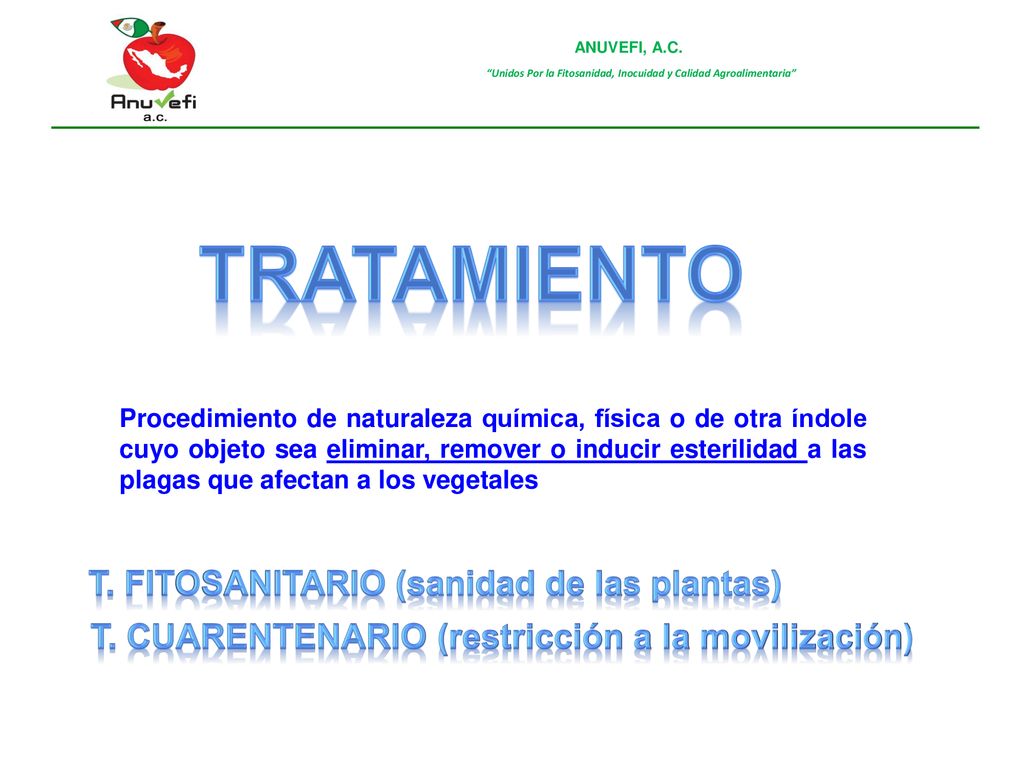 Anuvefi
a.c.

ANUVEFI, A.C.

"Unidos Por la Fitosanidad, Inocuidad y Calidad Agroalimentaria"

TRATAMIENTO

Procedimiento de naturaleza química, física o de otra índole cuyo objeto sea eliminar, remover o inducir esterilidad a las plagas que afectan a los vegetales

T. FITOSANITARIO (sanidad de las plantas)

T. CUARENTENARIO (restricción a la movilización)